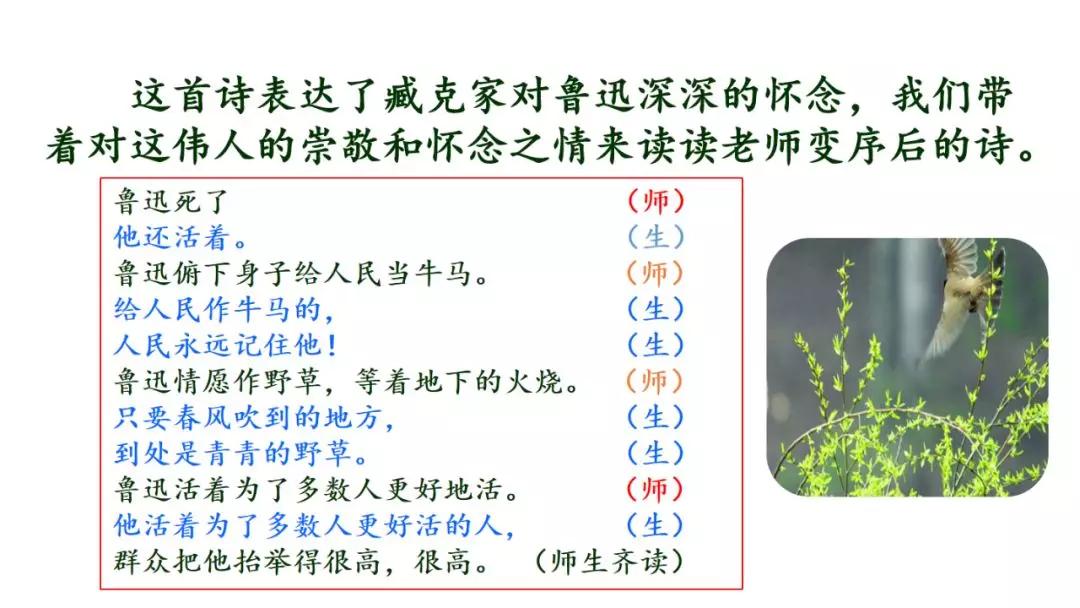 这首诗表达了臧克家对鲁迅深深的怀念，我们带着对这伟人的崇敬和怀念之情来读读老师变序后的诗。

鲁迅死了 （师）
他还活着。 （生）
鲁迅俯下身子给人民当牛马。 （师）
给人民作牛马的， （生）
人民永远记住他！ （生）
鲁迅情愿作野草，等着地下的火烧。 （师）
只要春风吹到的地方， （生）
到处是青青的野草。 （生）
鲁迅活着为了多数人更好地活。 （师）
他活着为了多数人更好活的人， （生）
群众把他抬举得很高，很高。 （师生齐读）